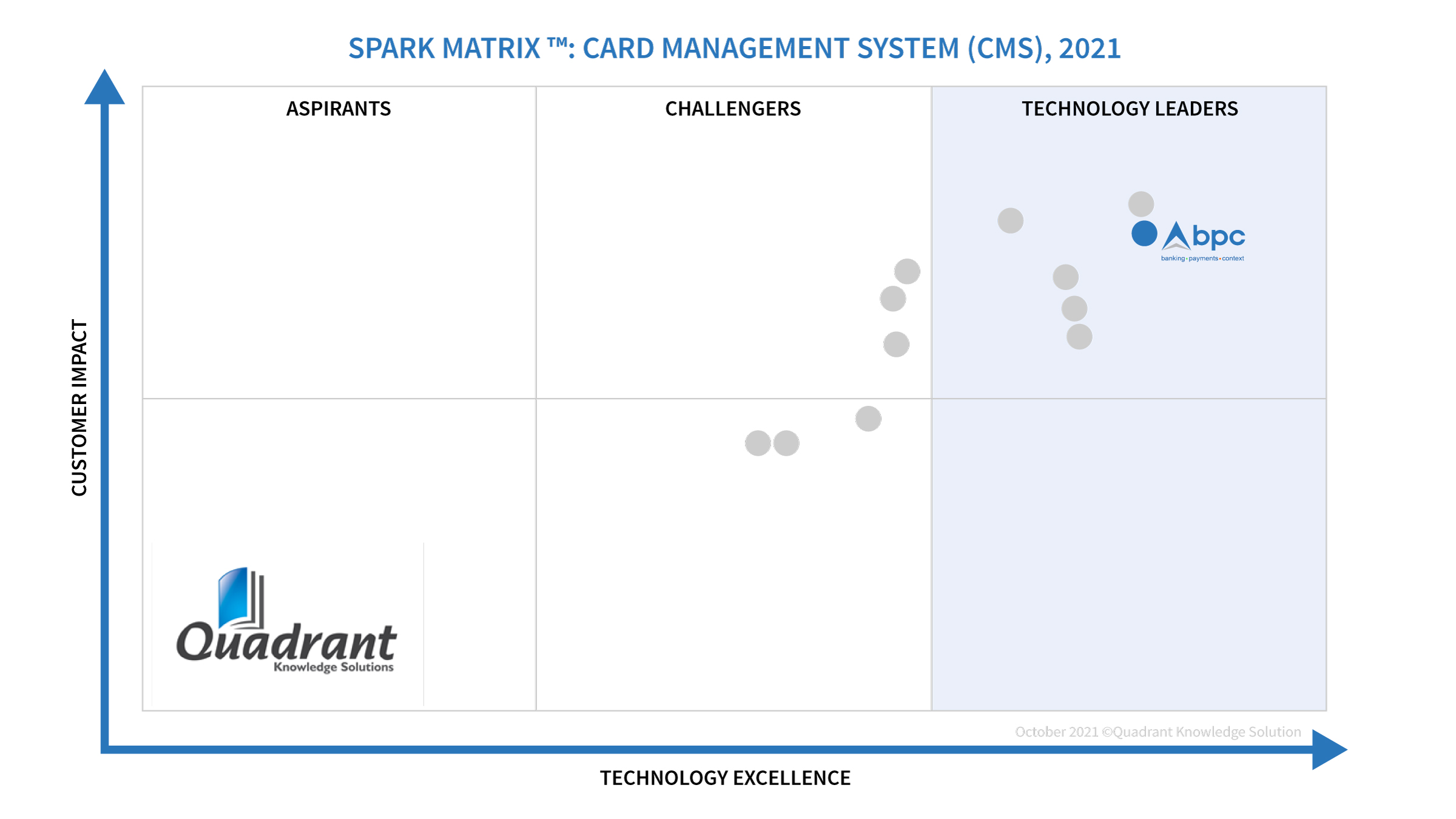 SPARK MATRIX ™: CARD MANAGEMENT SYSTEM (CMS), 2021

ASPIRANTS

CHALLENGERS

TECHNOLOGY LEADERS

bpc
banking · payments · context

CUSTOMER IMPACT

Quadrant
Knowledge Solutions

October 2021 ©Quadrant Knowledge Solution

TECHNOLOGY EXCELLENCE